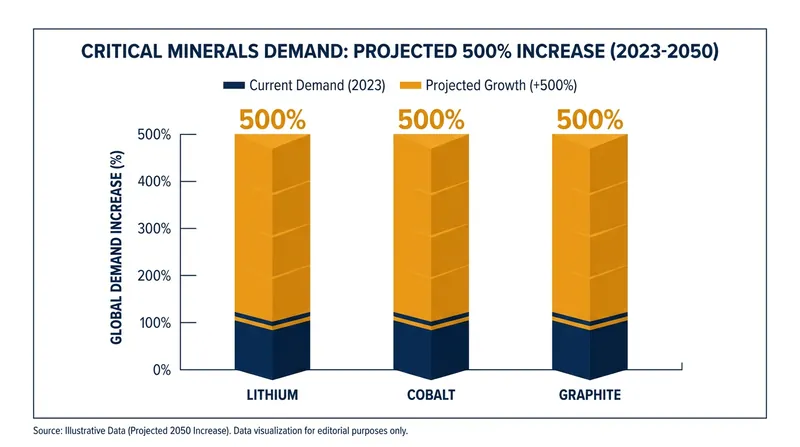 CRITICAL MINERALS DEMAND: PROJECTED 500% INCREASE (2023-2050)

Current Demand (2023) Projected Growth (+500%)

GLOBAL DEMAND INCREASE (%)

500%
400%
300%
200%
100%
0%

500% 500% 500%

LITHIUM COBALT GRAPHITE

Source: Illustrative Data (Projected 2050 Increase). Data visualization for editorial purposes only.